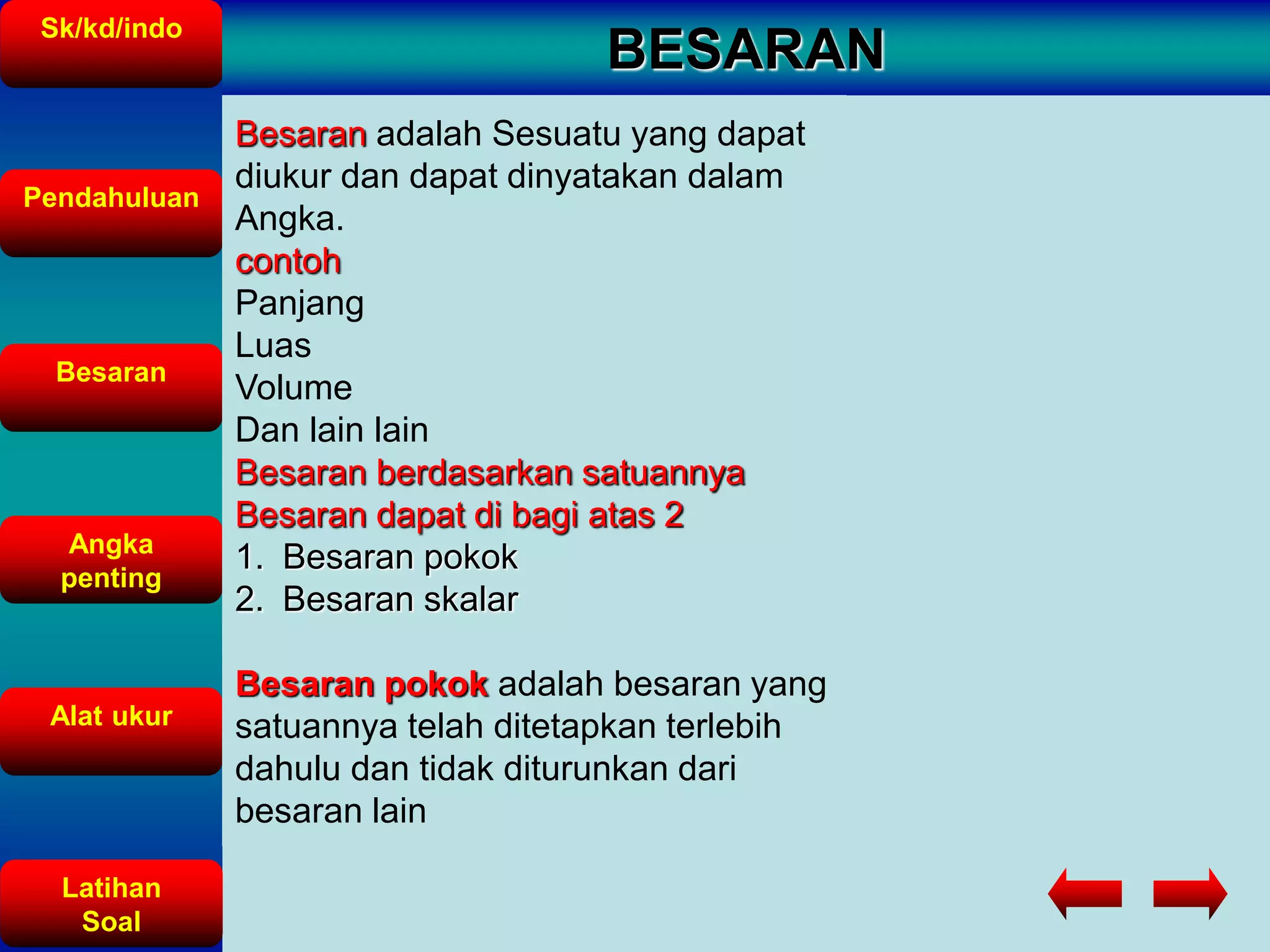 Sk/kd/indo

Pendahuluan

Besaran

Angka penting

Alat ukur

Latihan Soal

BESARAN

Besaran adalah Sesuatu yang dapat diukur dan dapat dinyatakan dalam Angka.
contoh
Panjang
Luas
Volume
Dan lain lain
Besaran berdasarkan satuannya
Besaran dapat di bagi atas 2
1. Besaran pokok
2. Besaran skalar

Besaran pokok adalah besaran yang satuannya telah ditetapkan terlebih dahulu dan tidak diturunkan dari besaran lain